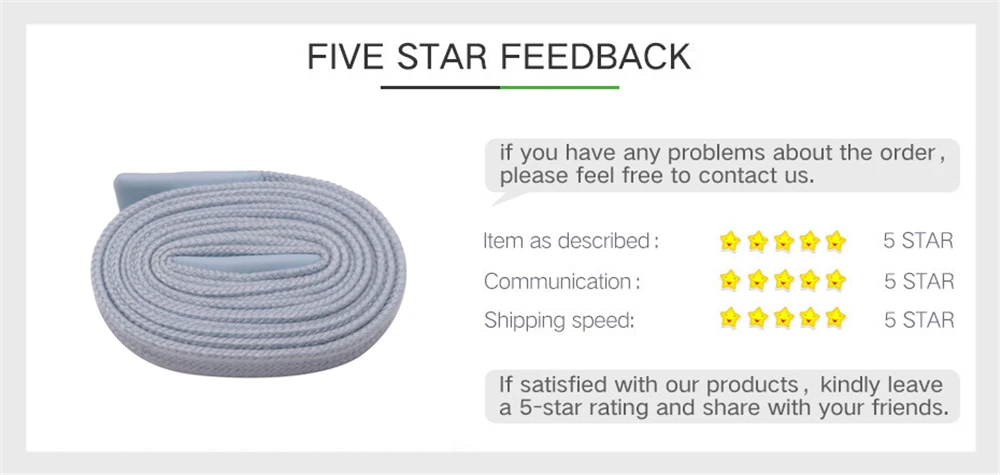 FIVE STAR FEEDBACK

if you have any problems about the order, please feel free to contact us.

Item as described: 5 STAR
Communication: 5 STAR
Shipping speed: 5 STAR

If satisfied with our products, kindly leave a 5-star rating and share with your friends.